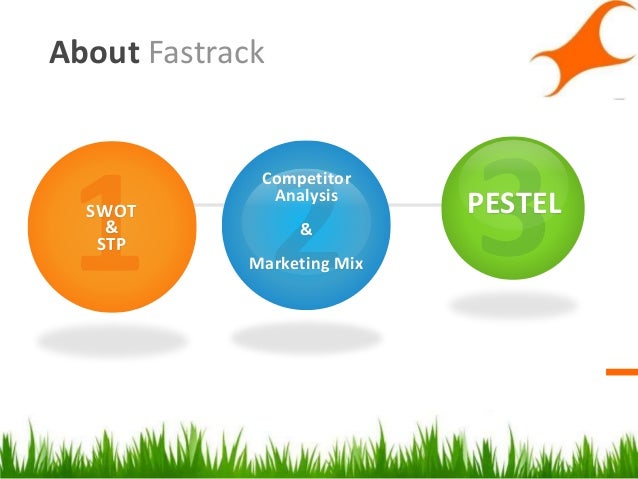 About Fastrack

1
SWOT
&
STP

2
Competitor Analysis
&
Marketing Mix

3
PESTEL